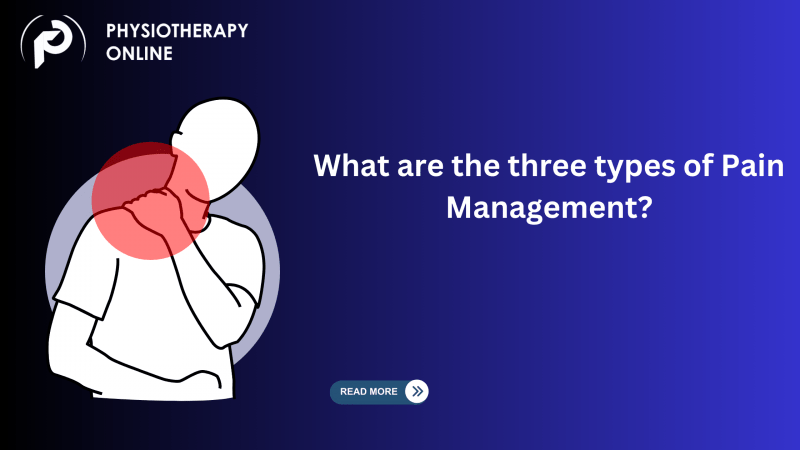 PHYSIOTHERAPY ONLINE

What are the three types of Pain Management?

READ MORE